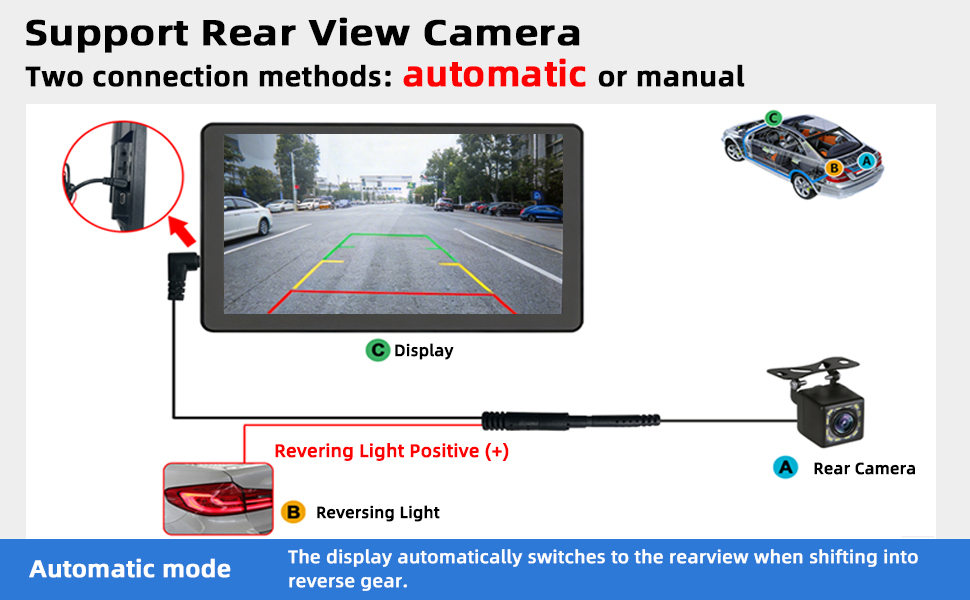 Support Rear View Camera

Two connection methods: automatic or manual

C

B A

C Display

Revering Light Positive (+)

A Rear Camera

B Reversing Light

Automatic mode

The display automatically switches to the rearview when shifting into reverse gear.